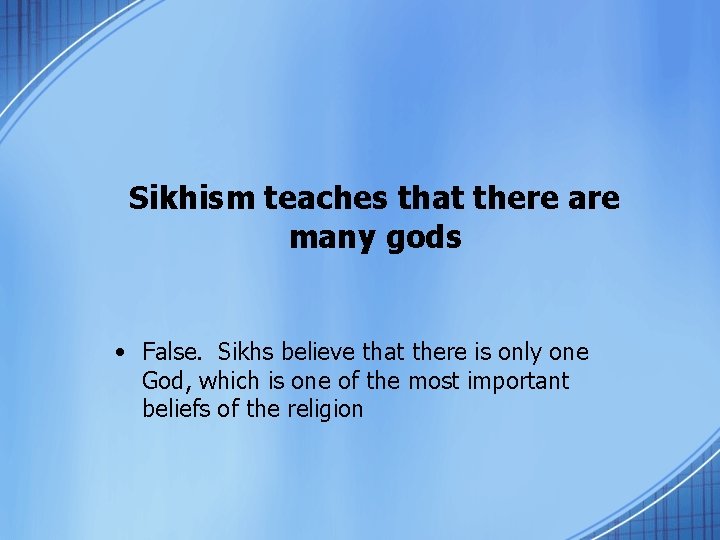 Sikhism teaches that there are many gods

• False. Sikhs believe that there is only one God, which is one of the most important beliefs of the religion